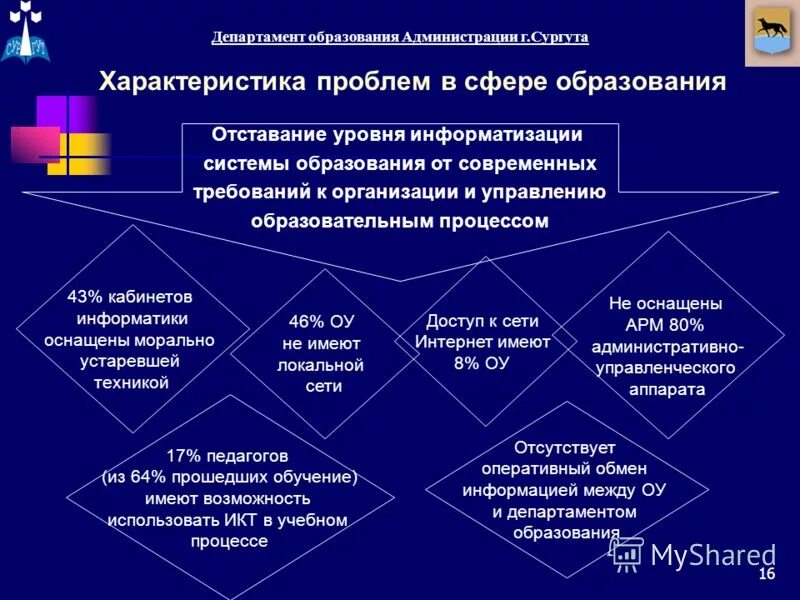 СУРГУТ

Департамент образования Администрации г.Сургута

Характеристика проблем в сфере образования

Отставание уровня информатизации системы образования от современных требований к организации и управлению образовательным процессом

43% кабинетов информатики оснащены морально устаревшей техникой

46% ОУ не имеют локальной сети

Доступ к сети Интернет имеют 8% ОУ

Не оснащены АРМ 80% административно-управленческого аппарата

17% педагогов (из 64% прошедших обучение) имеют возможность использовать ИКТ в учебном процессе

Отсутствует оперативный обмен информацией между ОУ и департаментом образования

MyShared

16